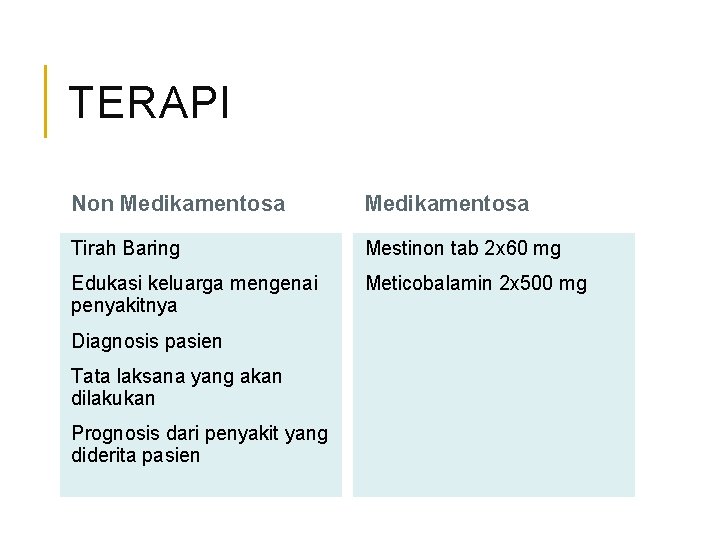 TERAPI

Non Medikamentosa

Tirah Baring

Edukasi keluarga mengenai penyakitnya

Diagnosis pasien

Tata laksana yang akan dilakukan

Prognosis dari penyakit yang diderita pasien

Medikamentosa

Mestinon tab 2x60 mg

Meticobalamin 2x500 mg